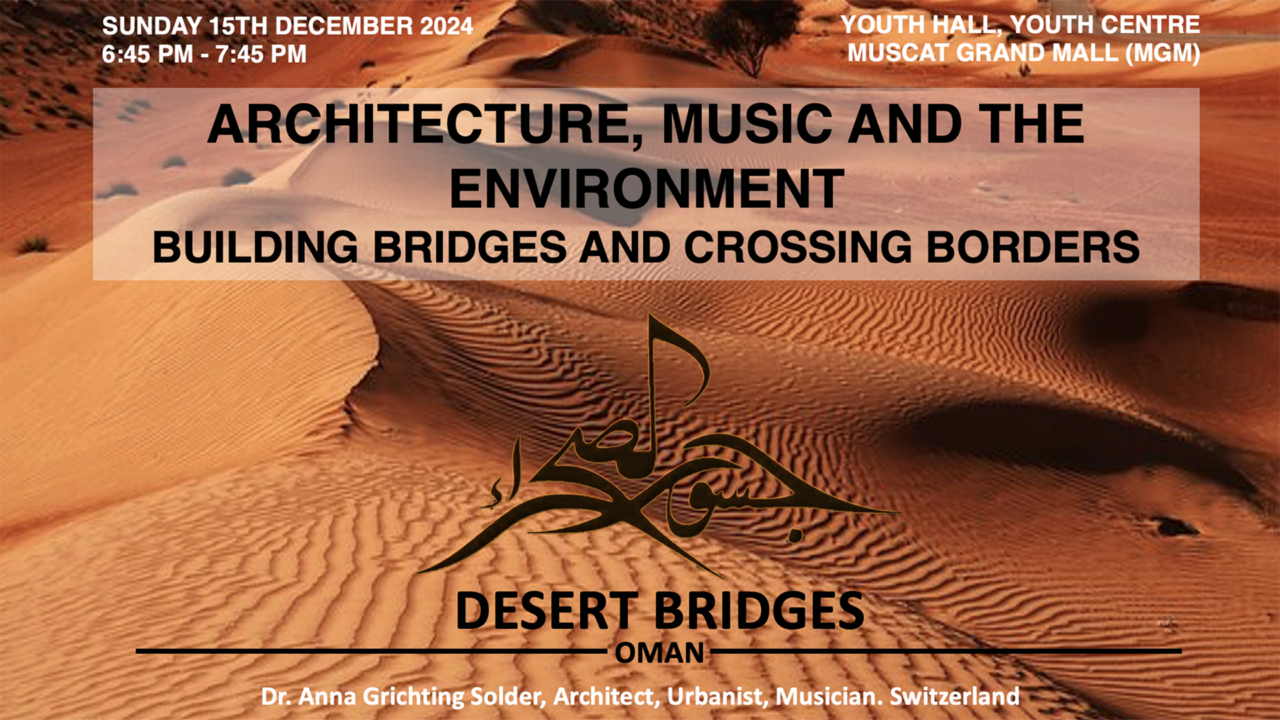 SUNDAY 15TH DECEMBER 2024
6:45 PM - 7:45 PM

YOUTH HALL, YOUTH CENTRE
MUSCAT GRAND MALL (MGM)

ARCHITECTURE, MUSIC AND THE ENVIRONMENT
BUILDING BRIDGES AND CROSSING BORDERS

جسور الصحراء

DESERT BRIDGES
OMAN

Dr. Anna Grichting Solder, Architect, Urbanist, Musician. Switzerland